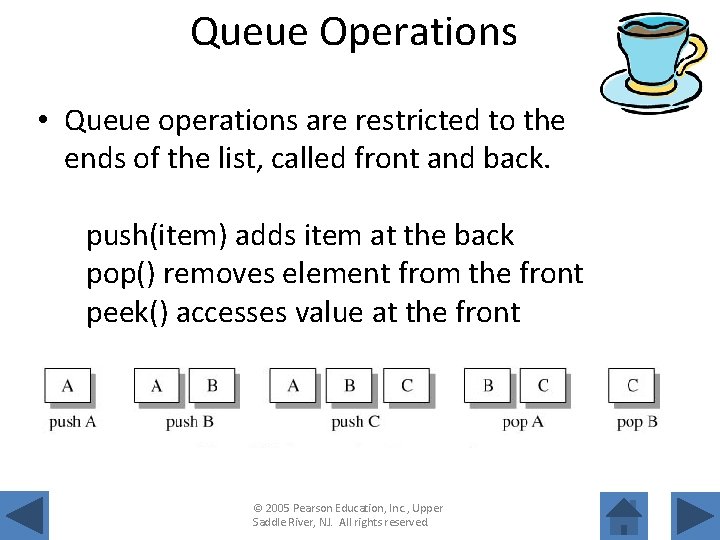 Queue Operations

• Queue operations are restricted to the ends of the list, called front and back.

push(item) adds item at the back
pop() removes element from the front
peek() accesses value at the front

A
push A

A B
push B

A B C
push C

B C
pop A

C
pop B

© 2005 Pearson Education, Inc., Upper Saddle River, NJ. All rights reserved